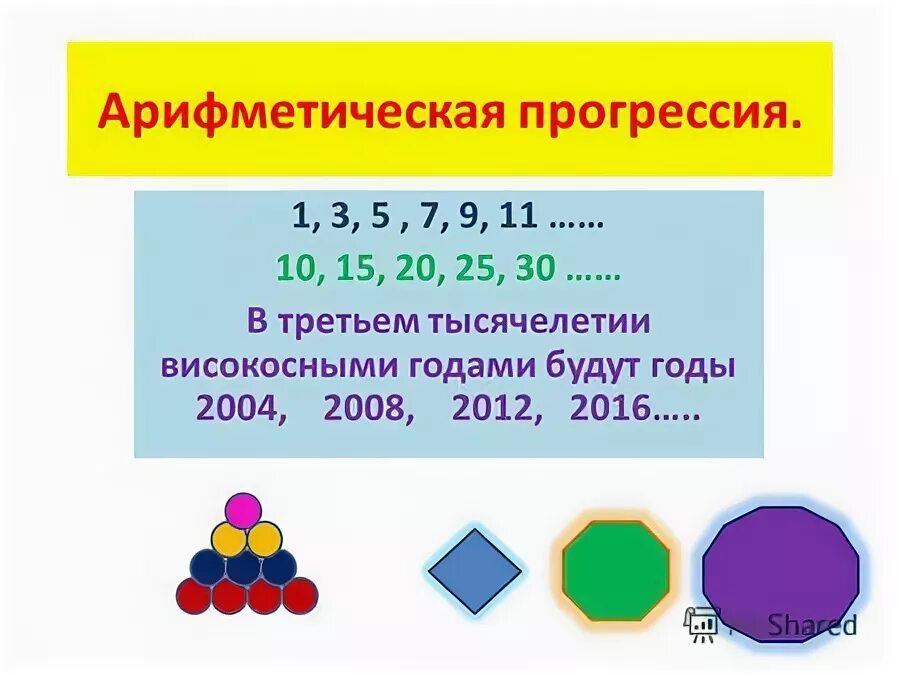 Арифметическая прогрессия.

1, 3, 5 , 7, 9, 11 ……

10, 15, 20, 25, 30 ……

В третьем тысячелетии високосными годами будут годы 2004, 2008, 2012, 2016…..

Shared